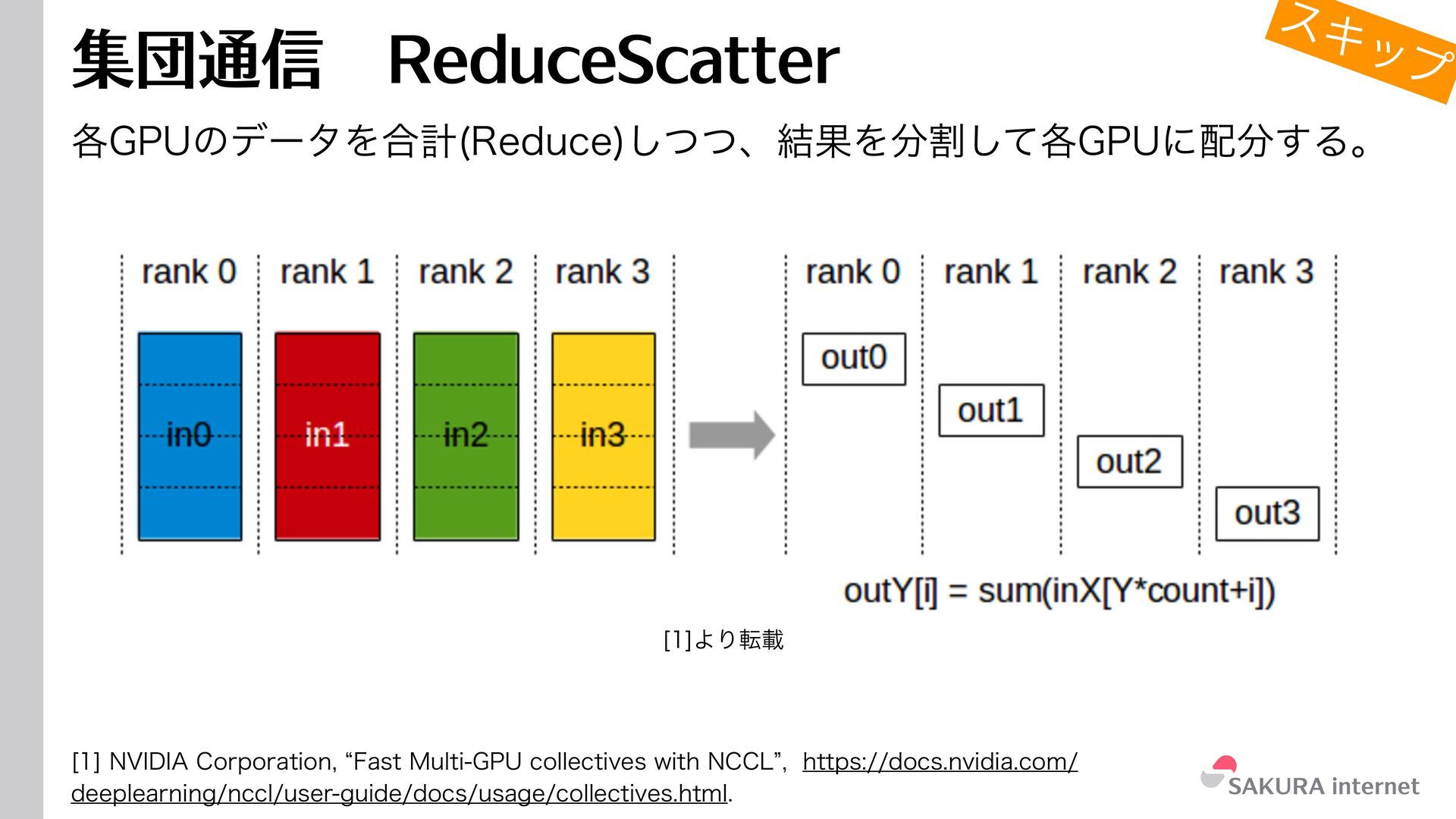 集団通信　ReduceScatter

スキップ

各GPUのデータを合計(Reduce)しつつ、結果を分割して各GPUに配分する。

rank 0　rank 1　rank 2　rank 3

in0　in1　in2　in3

rank 0　rank 1　rank 2　rank 3

out0　out1　out2　out3

outY[i] = sum(inX[Y*count+i])

[1]より転載

[1] NVIDIA Corporation, “Fast Multi-GPU collectives with NCCL”, https://docs.nvidia.com/deeplearning/nccl/user-guide/docs/usage/collectives.html.

SAKURA internet